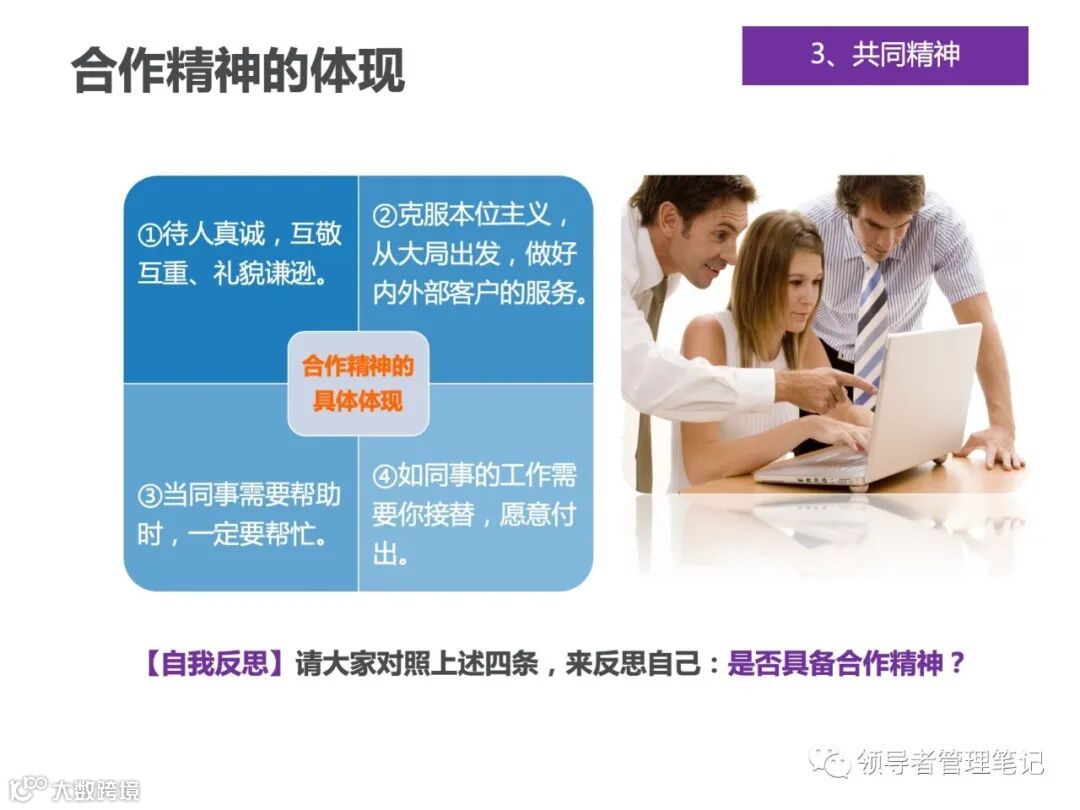 合作精神的体现

3、共同精神

①待人真诚，互敬互重、礼貌谦逊。

②克服本位主义，从大局出发，做好内外部客户的服务。

合作精神的具体体现

③当同事需要帮助时，一定要帮忙。

④如同事的工作需要你接替，愿意付出。

【自我反思】请大家对照上述四条，来反思自己：是否具备合作精神？

领导者管理笔记

大数跨境